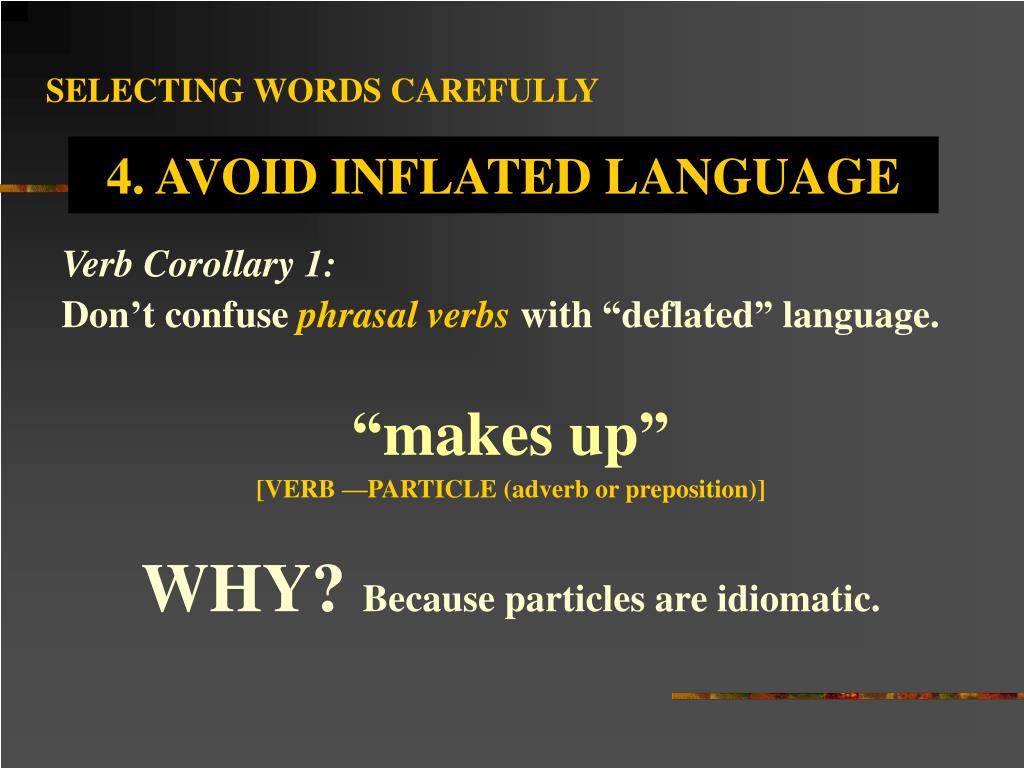 SELECTING WORDS CAREFULLY

4. AVOID INFLATED LANGUAGE

Verb Corollary 1:
Don’t confuse phrasal verbs with “deflated” language.

“makes up”
[VERB —PARTICLE (adverb or preposition)]

WHY? Because particles are idiomatic.